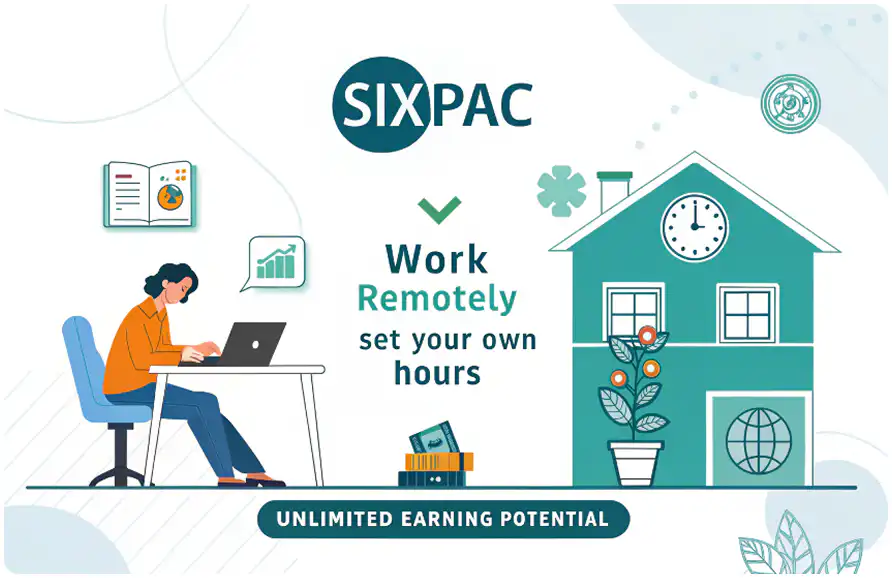 SIXPAC

Work
Remotely
set your own
hours

UNLIMITED EARNING POTENTIAL